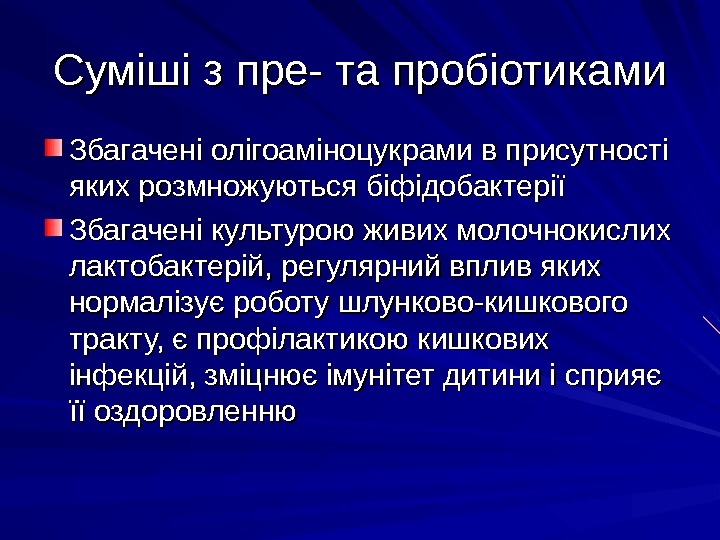 Суміші з пре- та пробіотиками

Збагачені олігоаміноцукрами в присутності яких розмножуються біфідобактерії

Збагачені культурою живих молочнокислих лактобактерій, регулярний вплив яких нормалізує роботу шлунково-кишкового тракту, є профілактикою кишкових інфекцій, зміцнює імунітет дитини і сприяє її оздоровленню